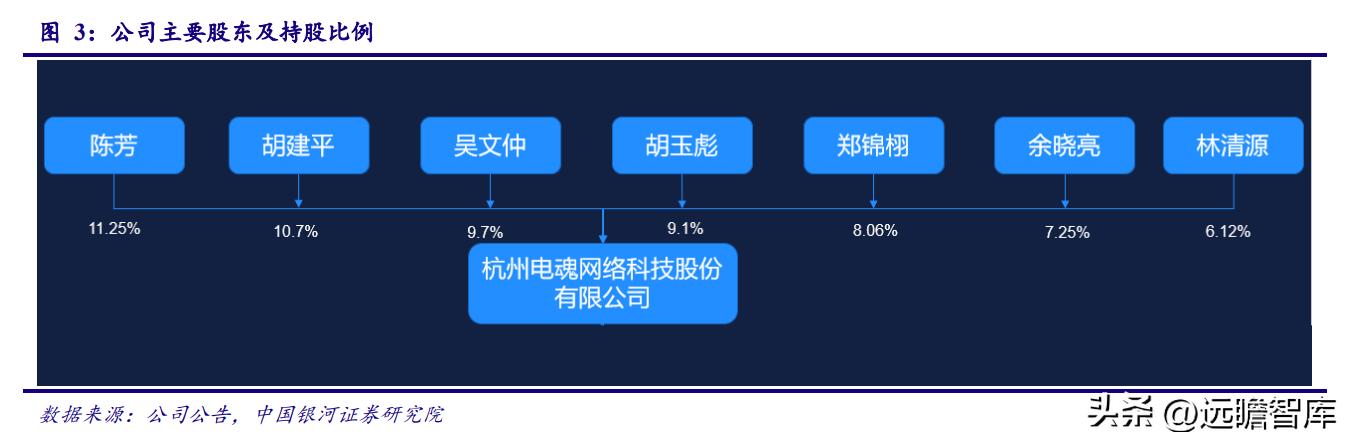 图 3：公司主要股东及持股比例

陈芳
胡建平
吴文仲
胡玉彪
郑锦栩
余晓亮
林清源

11.25%
10.7%
9.7%
9.1%
8.06%
7.25%
6.12%

杭州电魂网络科技股份有限公司

数据来源：公司公告，中国银河证券研究院

头条 @远瞻智库